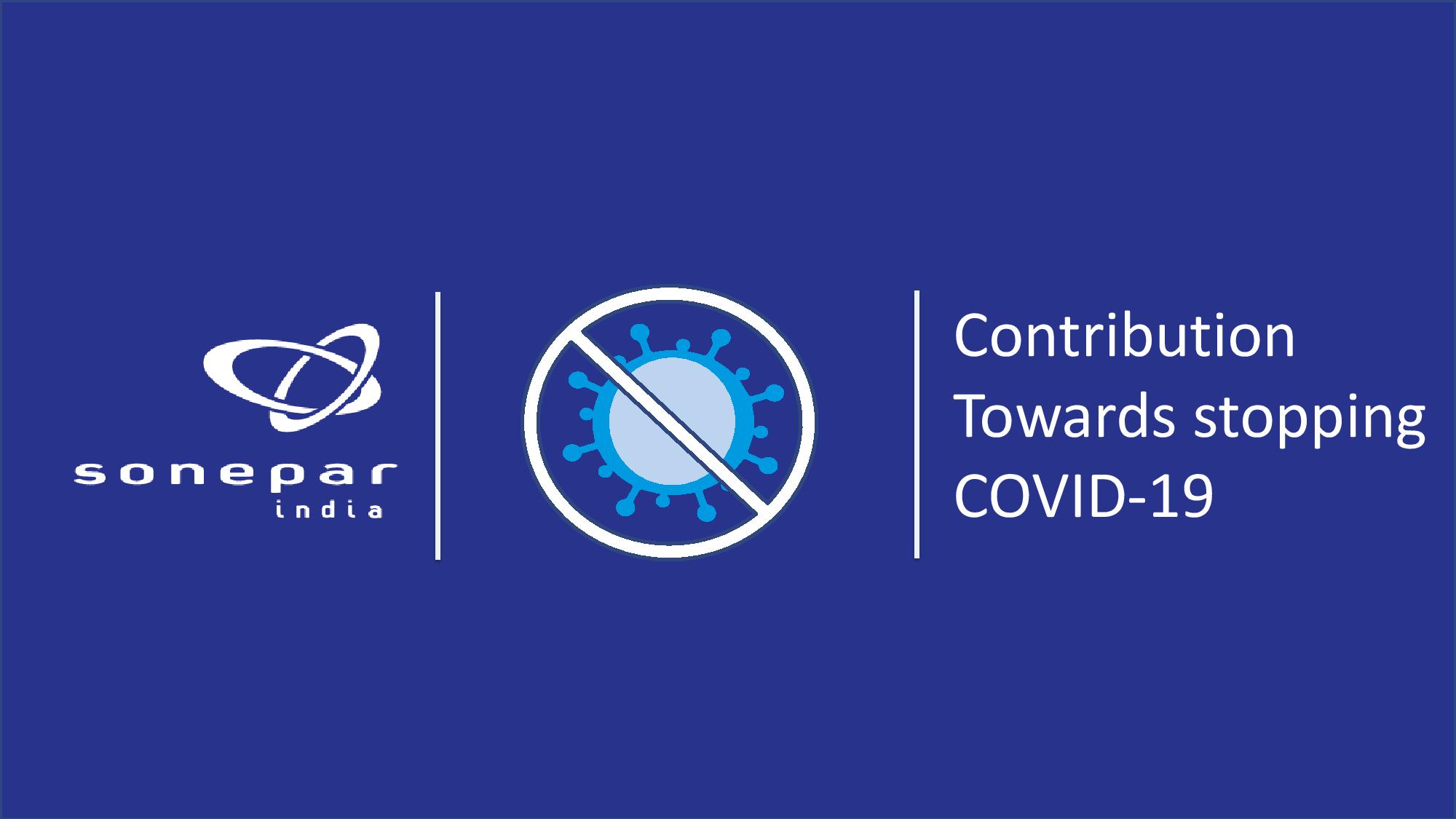 sonepar
india

Contribution
Towards stopping
COVID-19